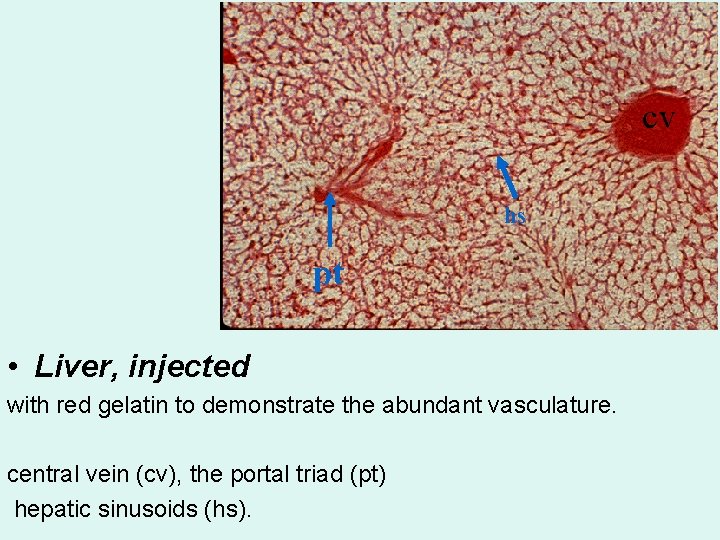 cv

hs

pt

• Liver, injected

with red gelatin to demonstrate the abundant vasculature.

central vein (cv), the portal triad (pt)
hepatic sinusoids (hs).